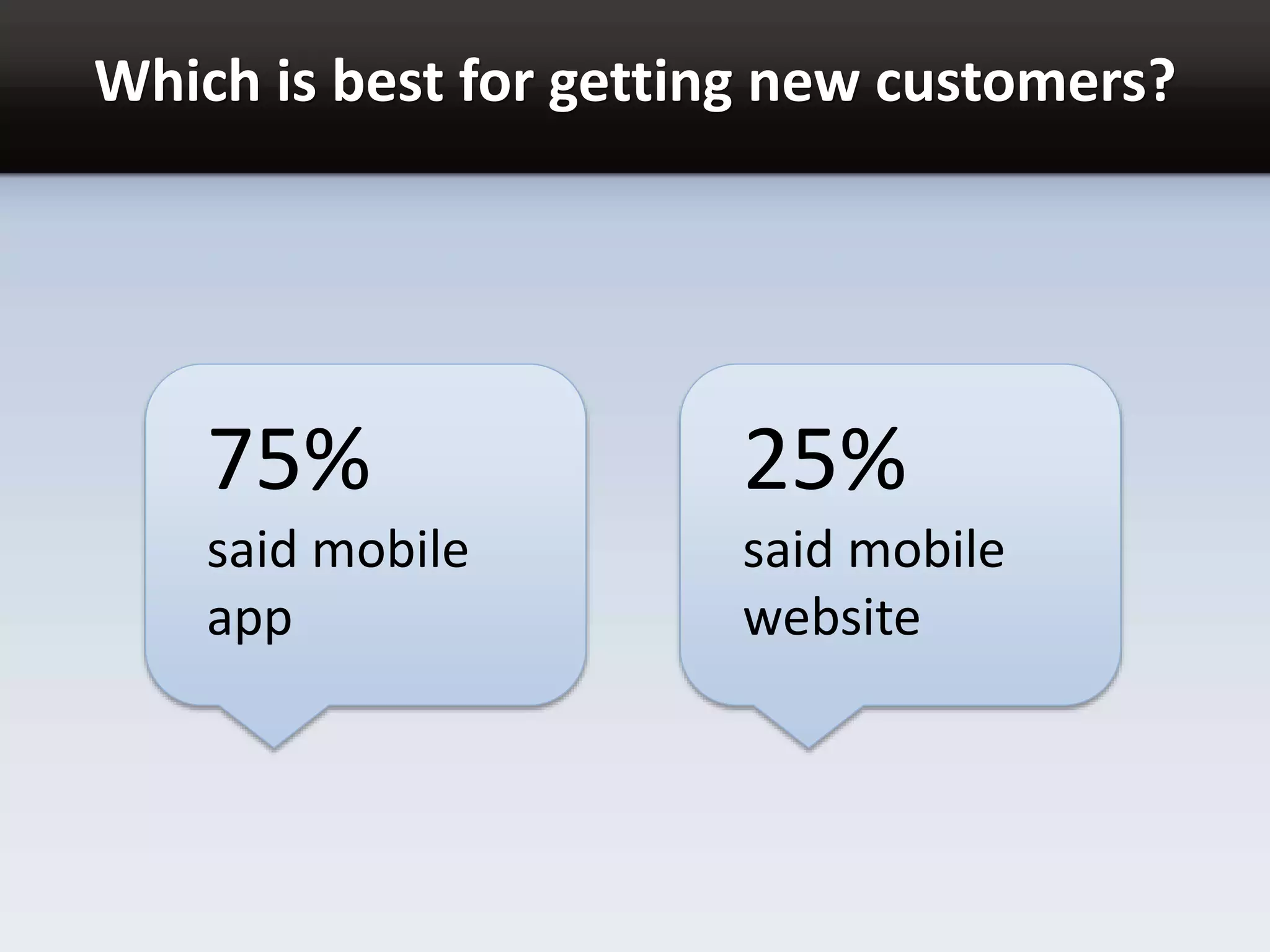 Which is best for getting new customers?

75%
said mobile app

25%
said mobile website